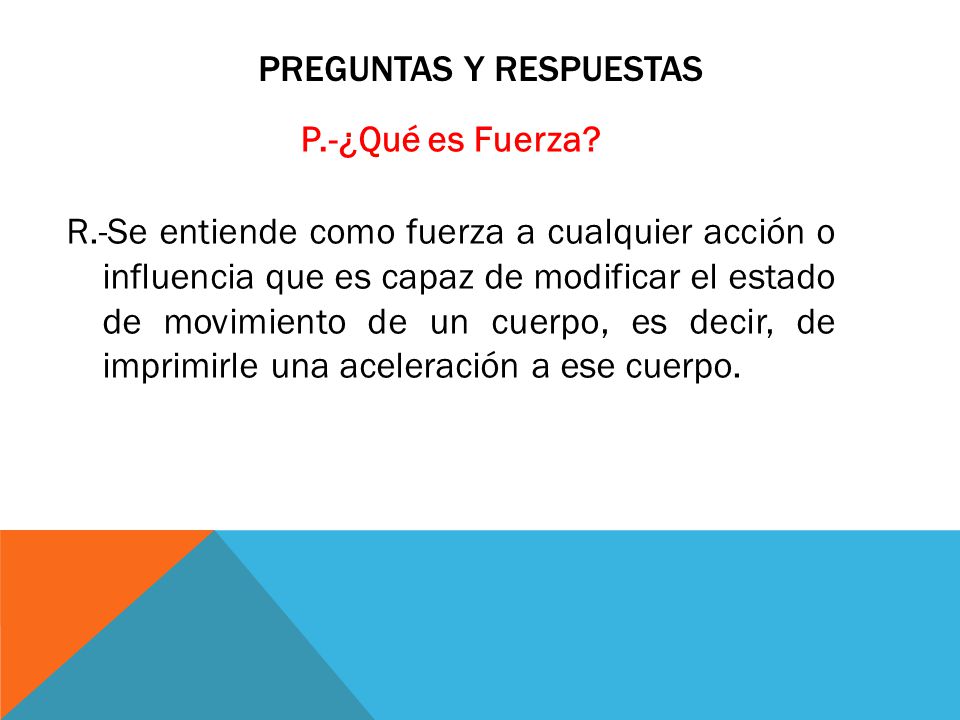 PREGUNTAS Y RESPUESTAS

P.-¿Qué es Fuerza?

R.-Se entiende como fuerza a cualquier acción o influencia que es capaz de modificar el estado de movimiento de un cuerpo, es decir, de imprimirle una aceleración a ese cuerpo.